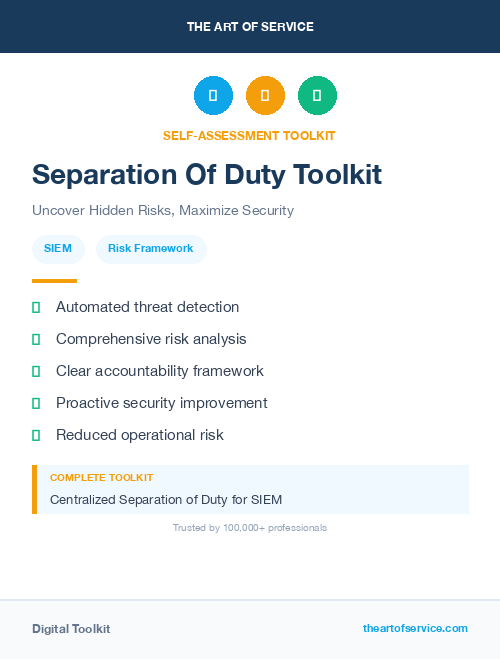 THE ART OF SERVICE

SELF-ASSESSMENT TOOLKIT

Separation Of Duty Toolkit

Uncover Hidden Risks, Maximize Security

SIEM

Risk Framework

Automated threat detection

Comprehensive risk analysis

Clear accountability framework

Proactive security improvement

Reduced operational risk

COMPLETE TOOLKIT

Centralized Separation of Duty for SIEM

Trusted by 100,000+ professionals

Digital Toolkit

theartofservice.com